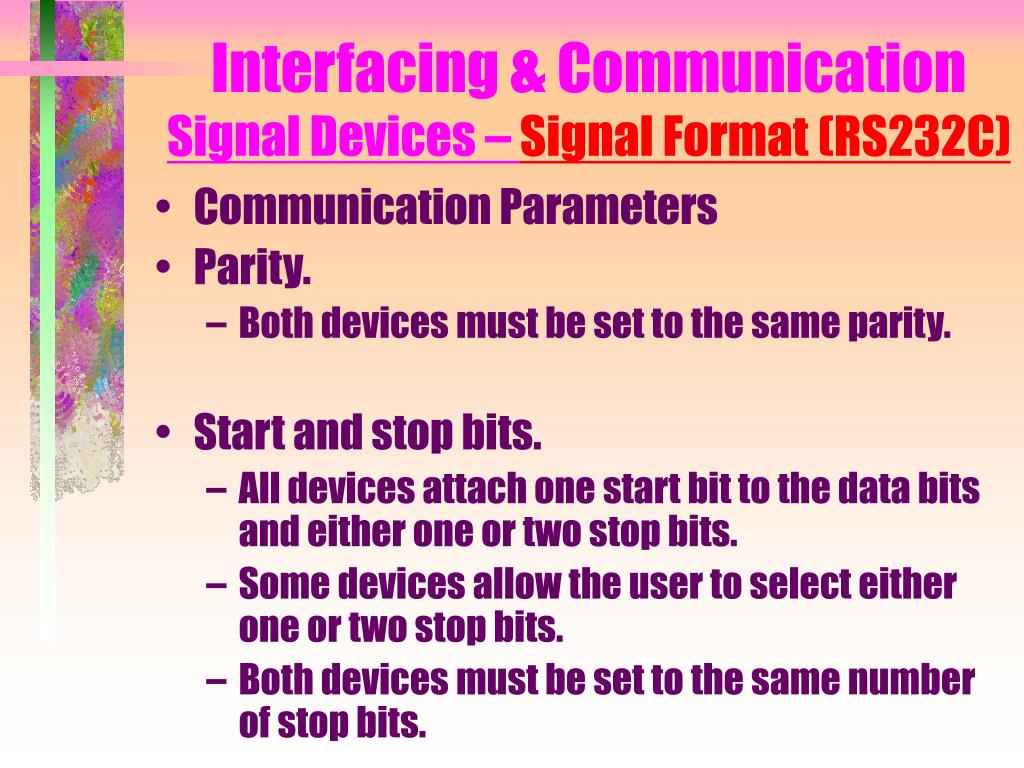 Interfacing & Communication
Signal Devices – Signal Format (RS232C)

• Communication Parameters
• Parity.
– Both devices must be set to the same parity.

• Start and stop bits.
– All devices attach one start bit to the data bits and either one or two stop bits.
– Some devices allow the user to select either one or two stop bits.
– Both devices must be set to the same number of stop bits.